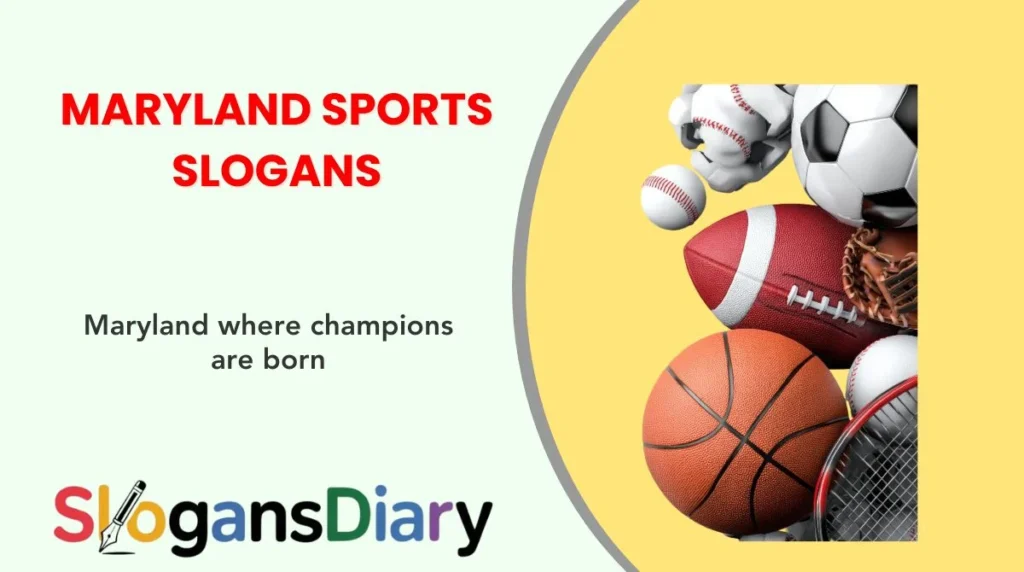 MARYLAND SPORTS SLOGANS

Maryland where champions are born

SlogansDiary